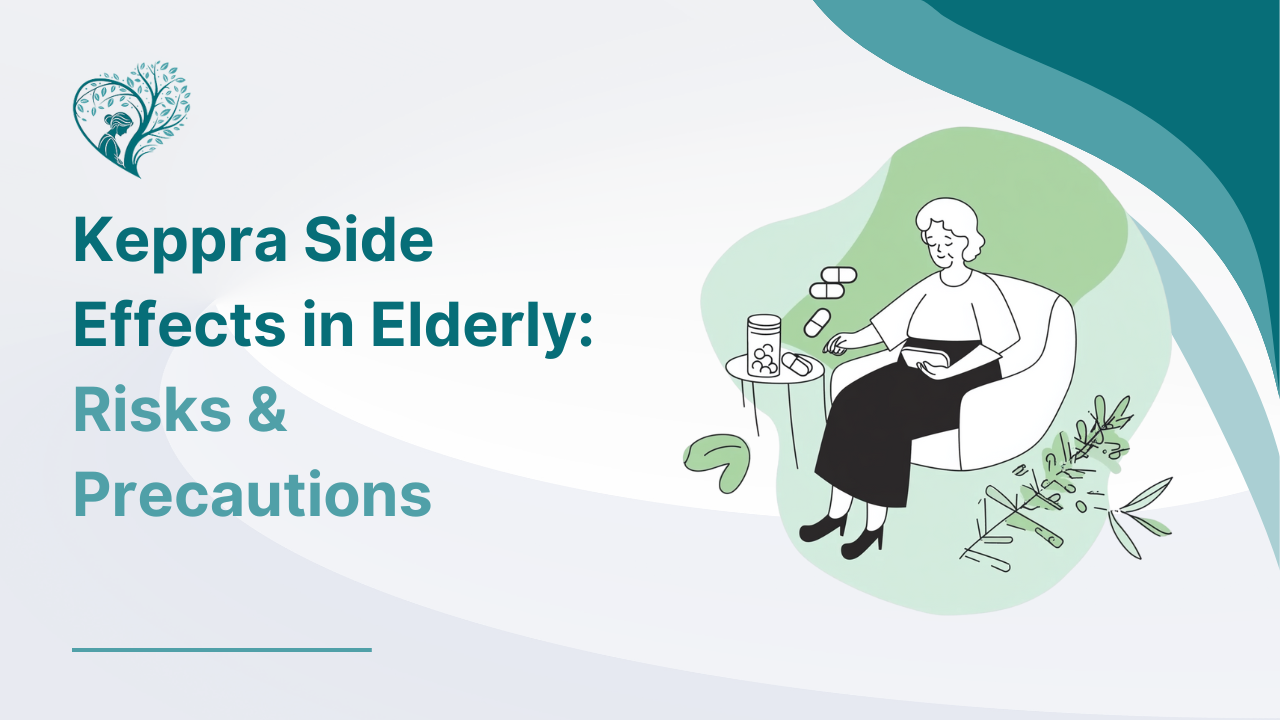 Keppra Side Effects in Elderly: Risks & Precautions